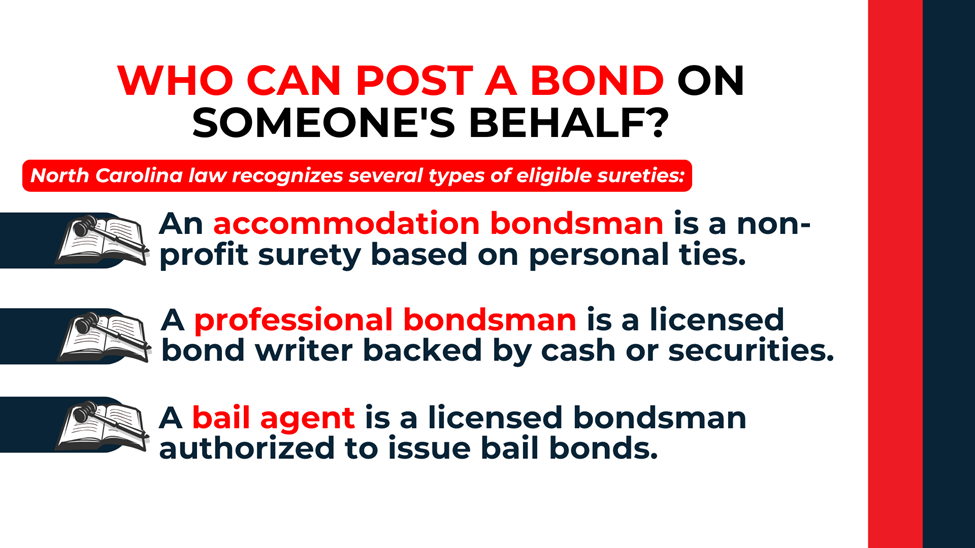 WHO CAN POST A BOND ON SOMEONE'S BEHALF?

North Carolina law recognizes several types of eligible sureties:

An accommodation bondsman is a non-profit surety based on personal ties.

A professional bondsman is a licensed bond writer backed by cash or securities.

A bail agent is a licensed bondsman authorized to issue bail bonds.